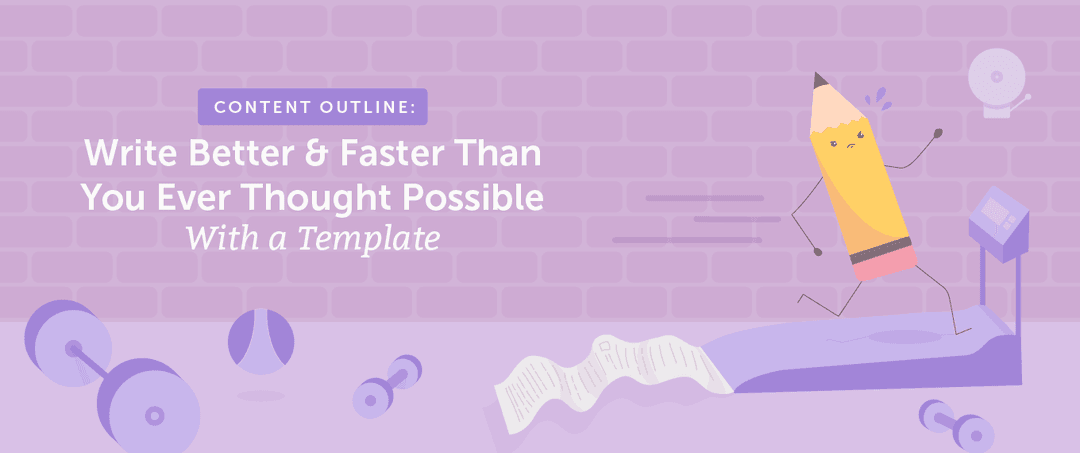 CONTENT OUTLINE:
Write Better & Faster Than You Ever Thought Possible
With a Template